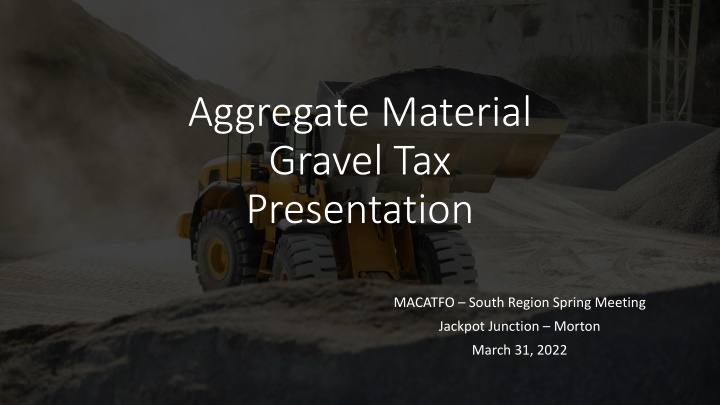 Aggregate Material Gravel Tax Presentation

MACATFO – South Region Spring Meeting
Jackpot Junction – Morton
March 31, 2022